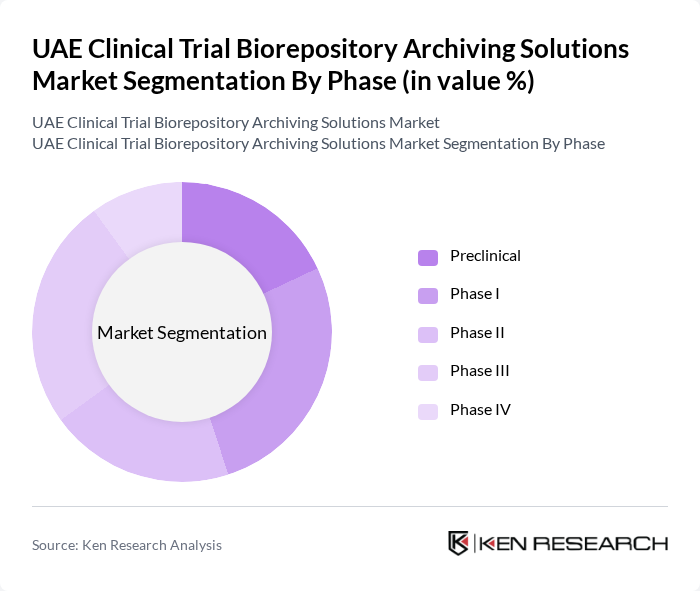 UAE Clinical Trial Biorepository Archiving Solutions Market Segmentation By Phase (in value %)

UAE Clinical Trial Biorepository Archiving Solutions Market
UAE Clinical Trial Biorepository Archiving Solutions Market Segmentation By Phase

Market Segmentation

Preclinical
Phase I
Phase II
Phase III
Phase IV

Source: Ken Research Analysis

KEN RESEARCH